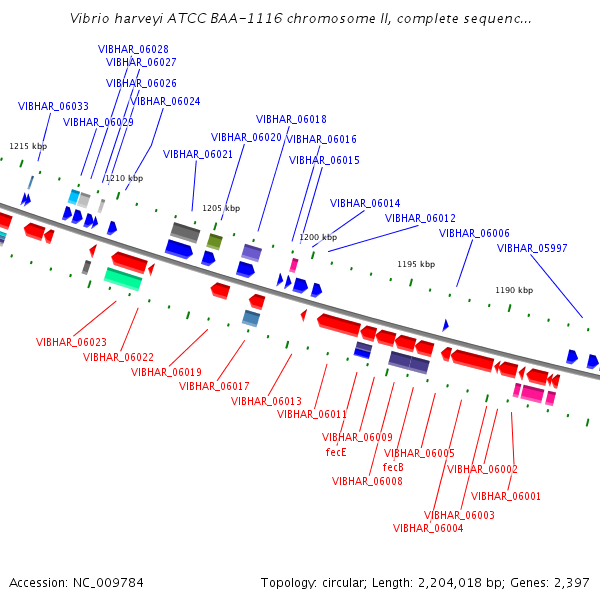 Vibrio harveyi ATCC BAA-1116 chromosome II, complete sequenc...

VIBHAR_06028
VIBHAR_06027
VIBHAR_06026
VIBHAR_06024
VIBHAR_06033
VIBHAR_06029
VIBHAR_06018
VIBHAR_06020
VIBHAR_06016
VIBHAR_06021
VIBHAR_06015
VIBHAR_06014
VIBHAR_06012
VIBHAR_06006
VIBHAR_05997

1215 kbp
1210 kbp
1205 kbp
1200 kbp
1195 kbp
1190 kbp

VIBHAR_06023
VIBHAR_06022
VIBHAR_06019
VIBHAR_06017
VIBHAR_06013
VIBHAR_06011
VIBHAR_06009
fecE
VIBHAR_06005
fecB
VIBHAR_06008
VIBHAR_06002
VIBHAR_06001
VIBHAR_06003
VIBHAR_06004

Accession: NC_009784

Topology: circular; Length: 2,204,018 bp; Genes: 2,397